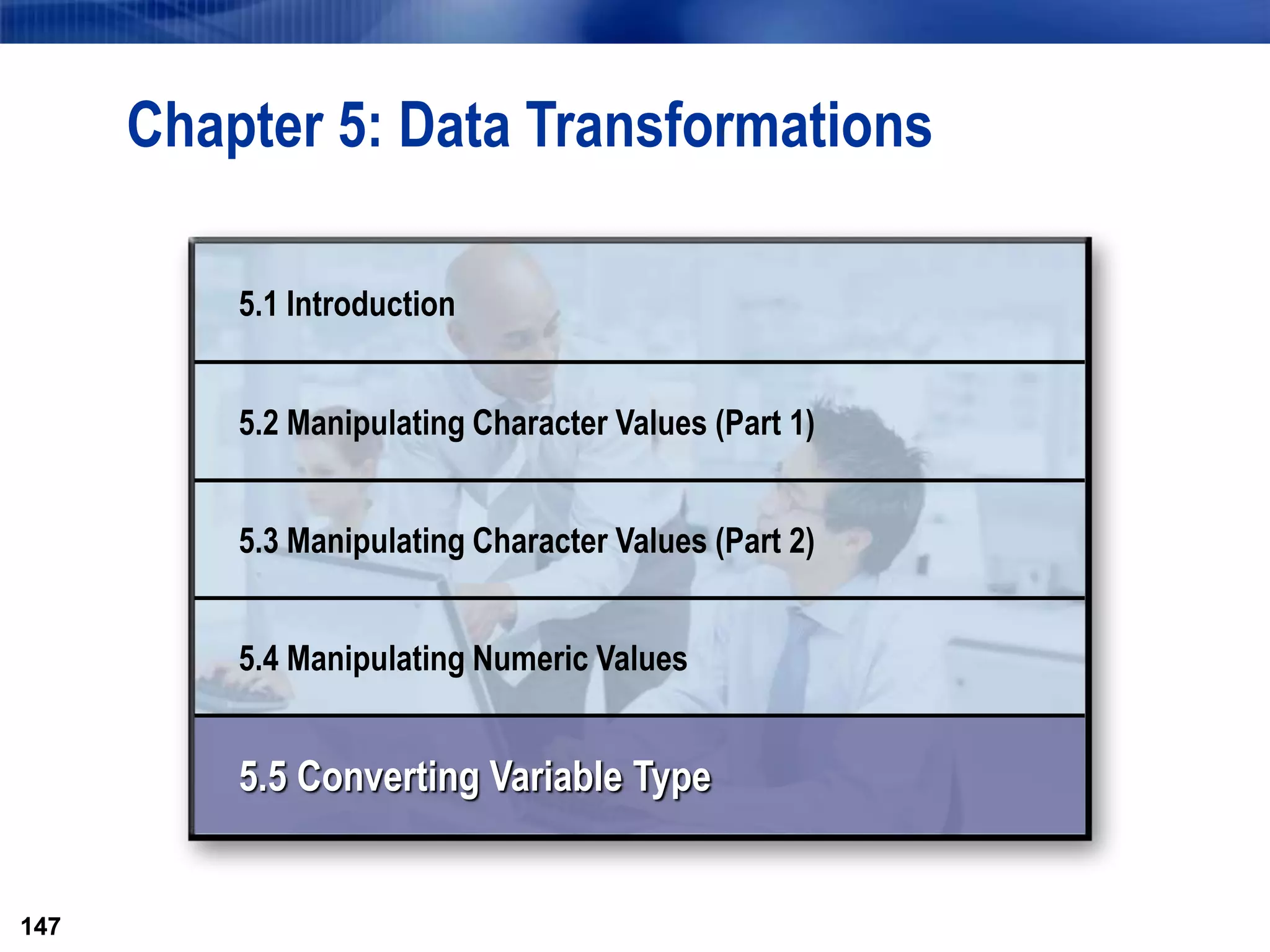 Chapter 5: Data Transformations

5.1 Introduction

5.2 Manipulating Character Values (Part 1)

5.3 Manipulating Character Values (Part 2)

5.4 Manipulating Numeric Values

5.5 Converting Variable Type

147